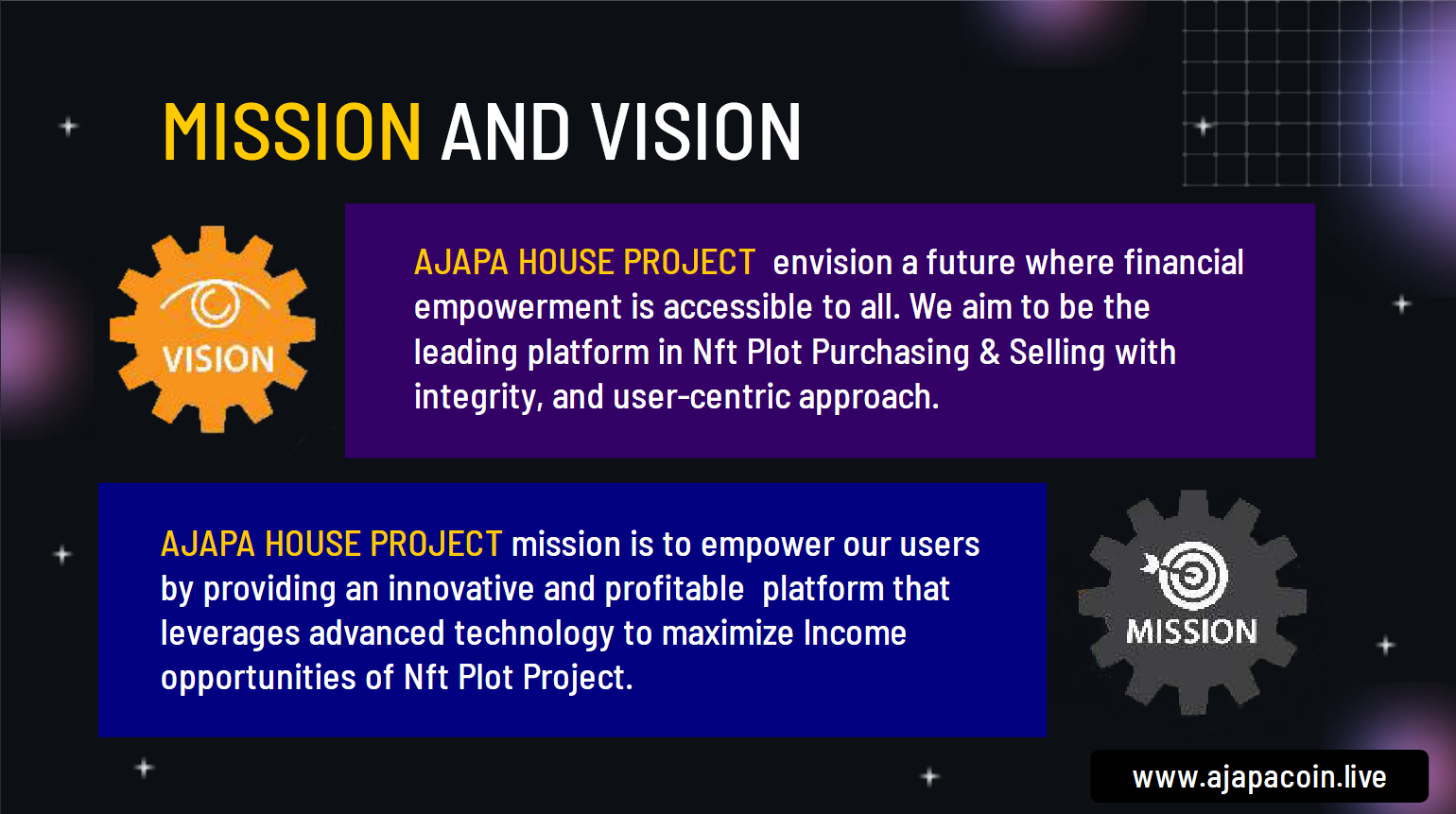 MISSION AND VISION

VISION

AJAPA HOUSE PROJECT envision a future where financial empowerment is accessible to all. We aim to be the leading platform in Nft Plot Purchasing & Selling with integrity, and user-centric approach.

AJAPA HOUSE PROJECT mission is to empower our users by providing an innovative and profitable platform that leverages advanced technology to maximize Income opportunities of Nft Plot Project.

MISSION

www.ajapacoin.live